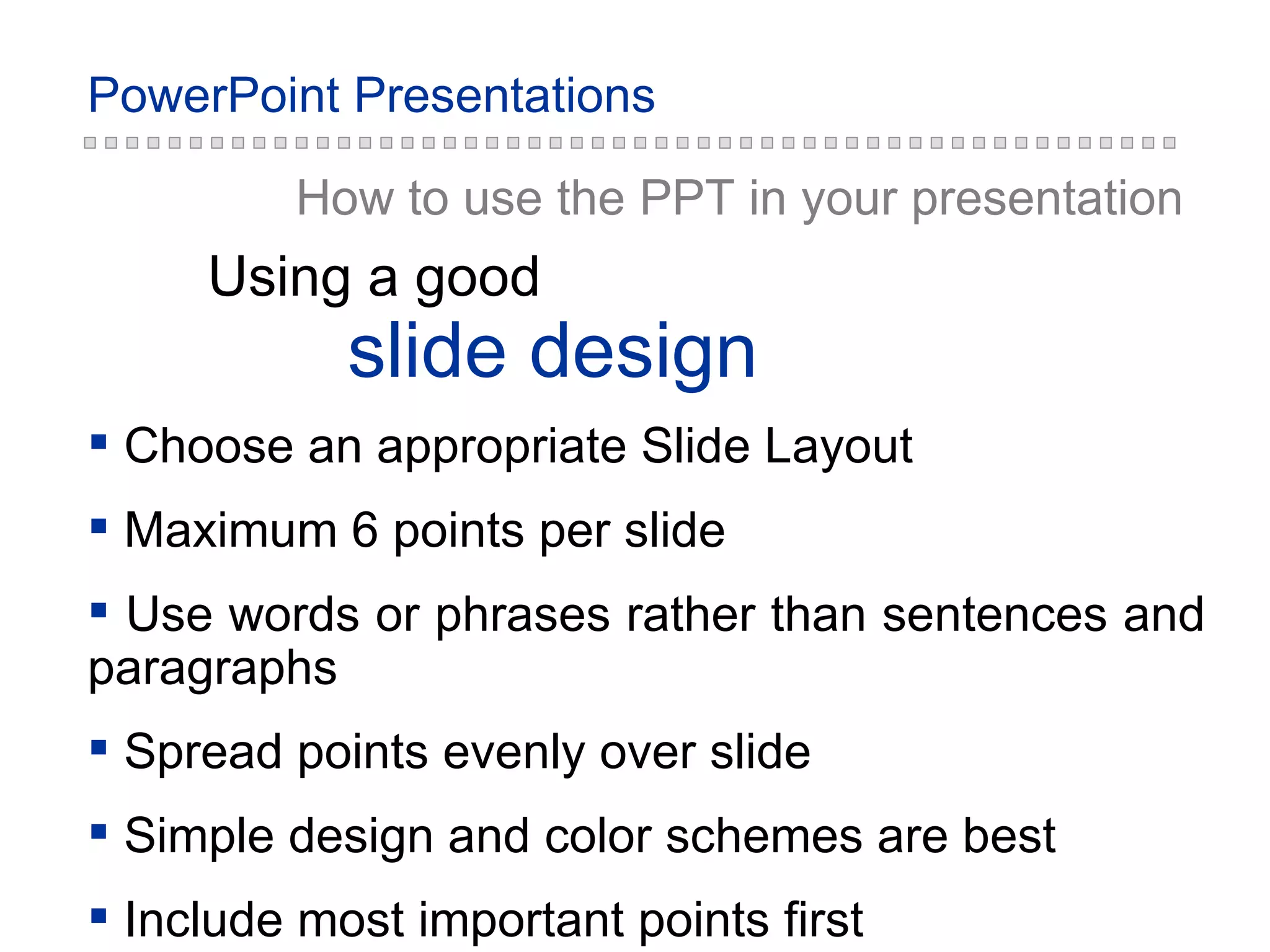 PowerPoint Presentations

How to use the PPT in your presentation

Using a good
slide design

▪ Choose an appropriate Slide Layout

▪ Maximum 6 points per slide

▪ Use words or phrases rather than sentences and paragraphs

▪ Spread points evenly over slide

▪ Simple design and color schemes are best

▪ Include most important points first